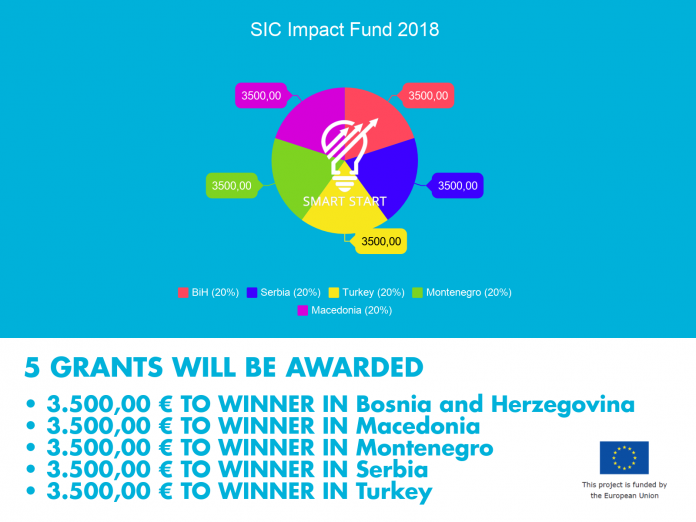 SIC Impact Fund 2018

3500,00

3500,00

3500,00

3500,00

3500,00

SMART START

BiH (20%) Serbia (20%) Turkey (20%) Montenegro (20%) Macedonia (20%)

5 GRANTS WILL BE AWARDED

• 3.500,00 € TO WINNER IN Bosnia and Herzegovina
• 3.500,00 € TO WINNER IN Macedonia
• 3.500,00 € TO WINNER IN Montenegro
• 3.500,00 € TO WINNER IN Serbia
• 3.500,00 € TO WINNER IN Turkey

This project is funded by the European Union